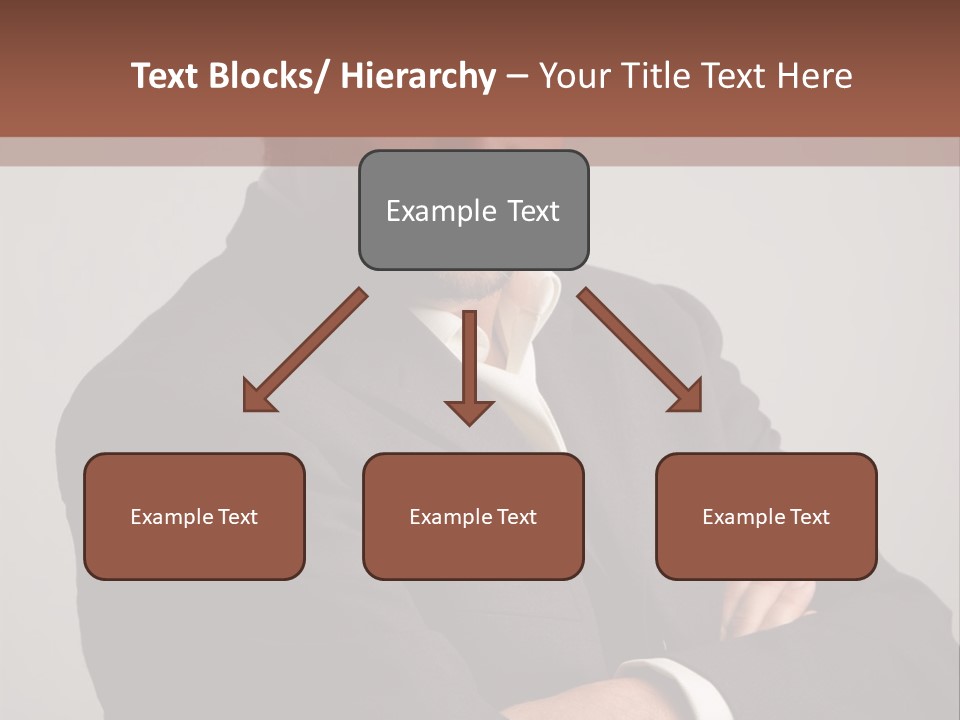 Text Blocks/ Hierarchy – Your Title Text Here

Example Text

Example Text

Example Text

Example Text